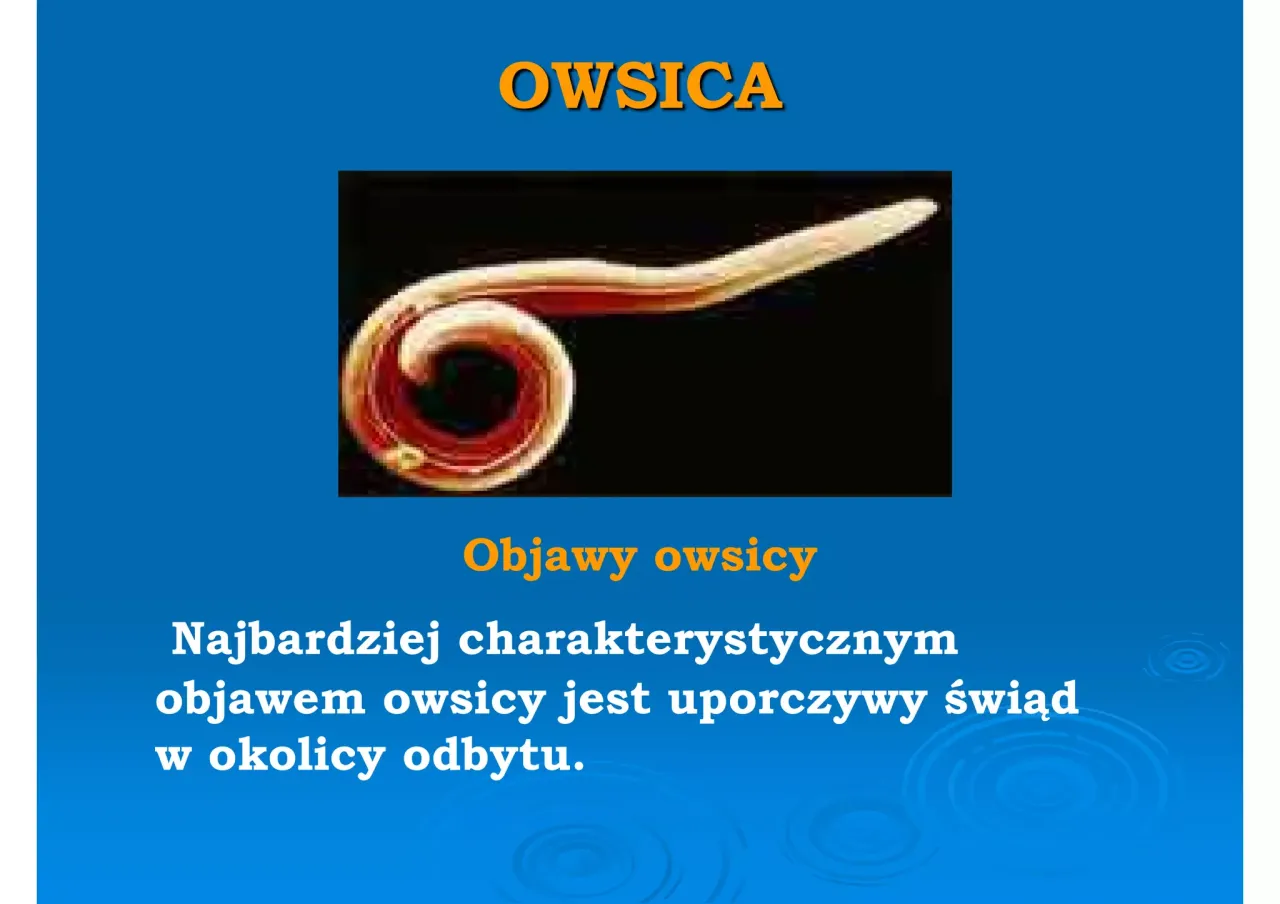 OWSICA

Objawy owsicy

Najbardziej charakterystycznym objawem owsicy jest uporczywy świąd w okolicy odbytu.